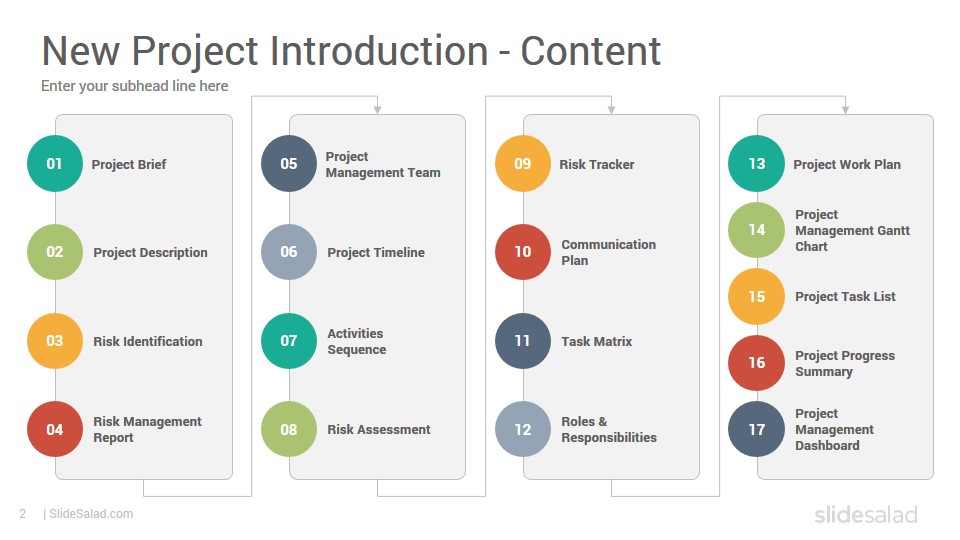 New Project Introduction - Content

Enter your subhead line here

01 Project Brief

02 Project Description

03 Risk Identification

04 Risk Management Report

05 Project Management Team

06 Project Timeline

07 Activities Sequence

08 Risk Assessment

09 Risk Tracker

10 Communication Plan

11 Task Matrix

12 Roles & Responsibilities

13 Project Work Plan

14 Project Management Gantt Chart

15 Project Task List

16 Project Progress Summary

17 Project Management Dashboard

2 | SlideSalad.com

slidesalad